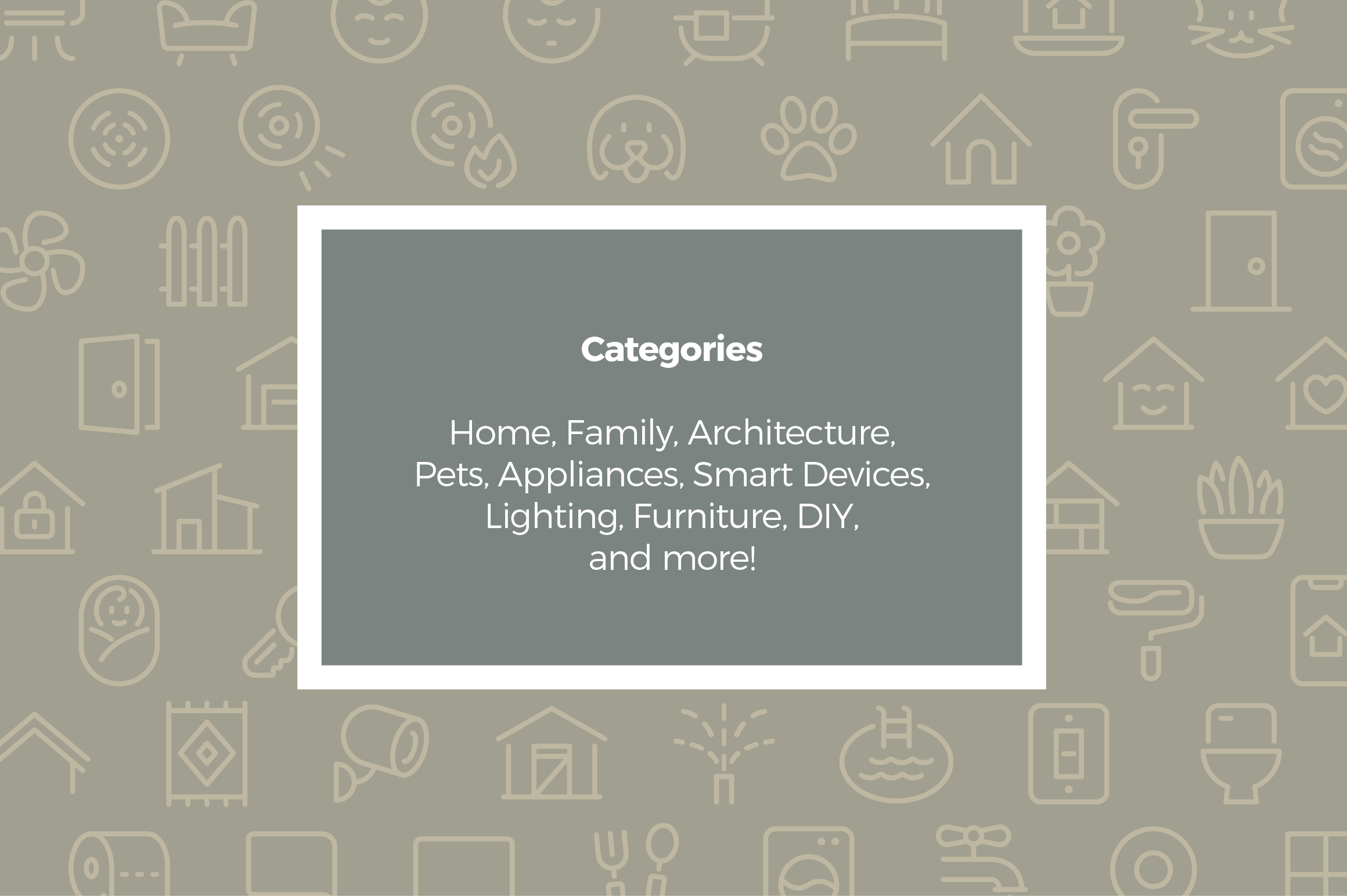 Categories

Home, Family, Architecture, Pets, Appliances, Smart Devices, Lighting, Furniture, DIY, and more!